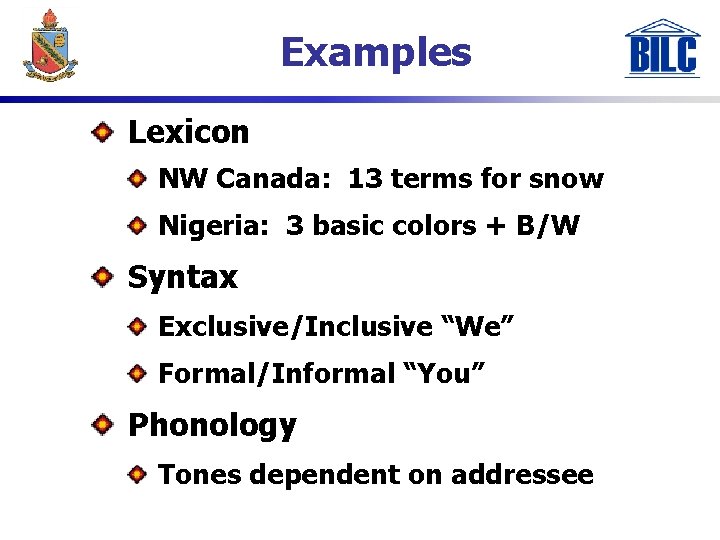 Examples

BILC

Lexicon

NW Canada: 13 terms for snow

Nigeria: 3 basic colors + B/W

Syntax

Exclusive/Inclusive “We”

Formal/Informal “You”

Phonology

Tones dependent on addressee